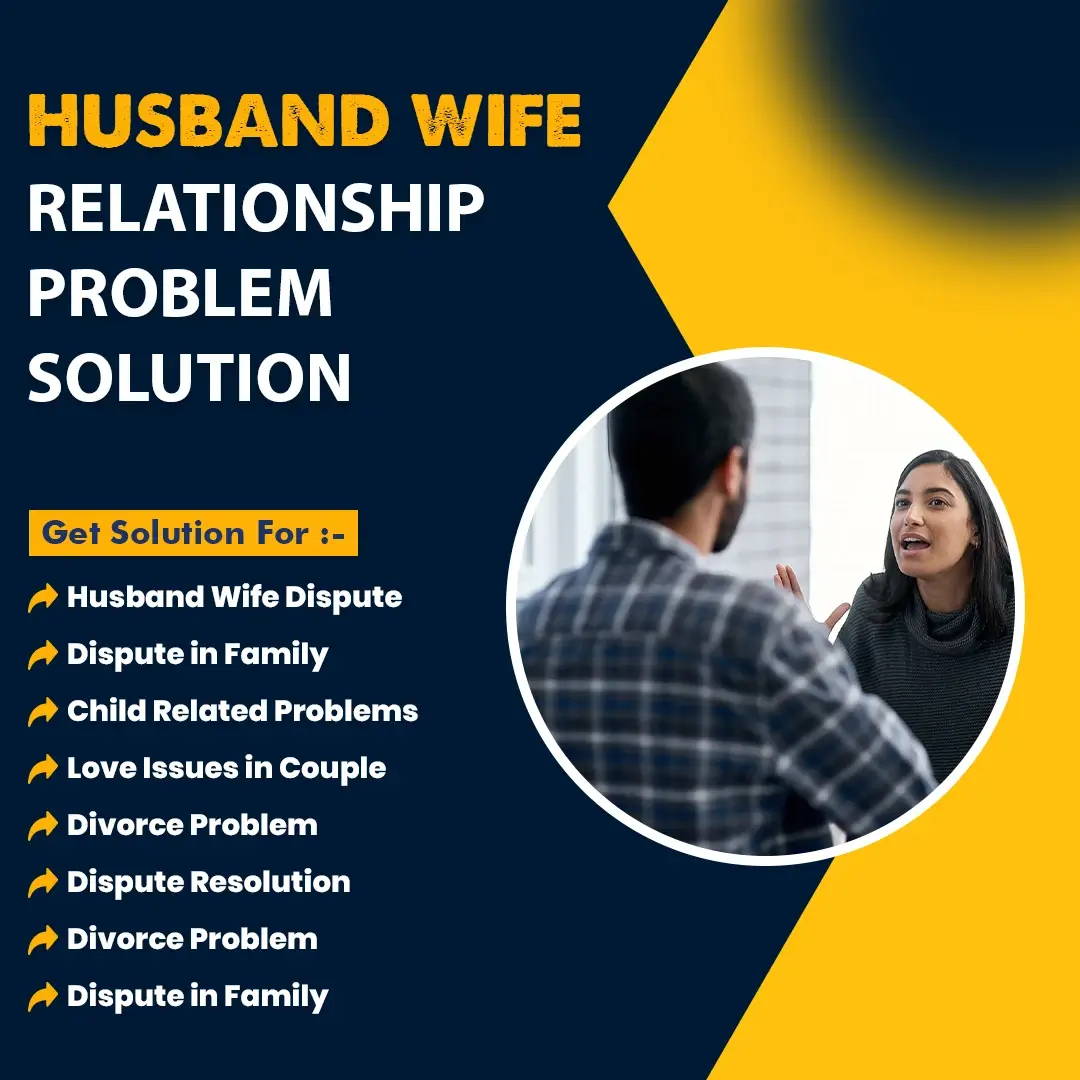 HUSBAND WIFE RELATIONSHIP PROBLEM SOLUTION

Get Solution For :-

Husband Wife Dispute
Dispute in Family
Child Related Problems
Love Issues in Couple
Divorce Problem
Dispute Resolution
Divorce Problem
Dispute in Family